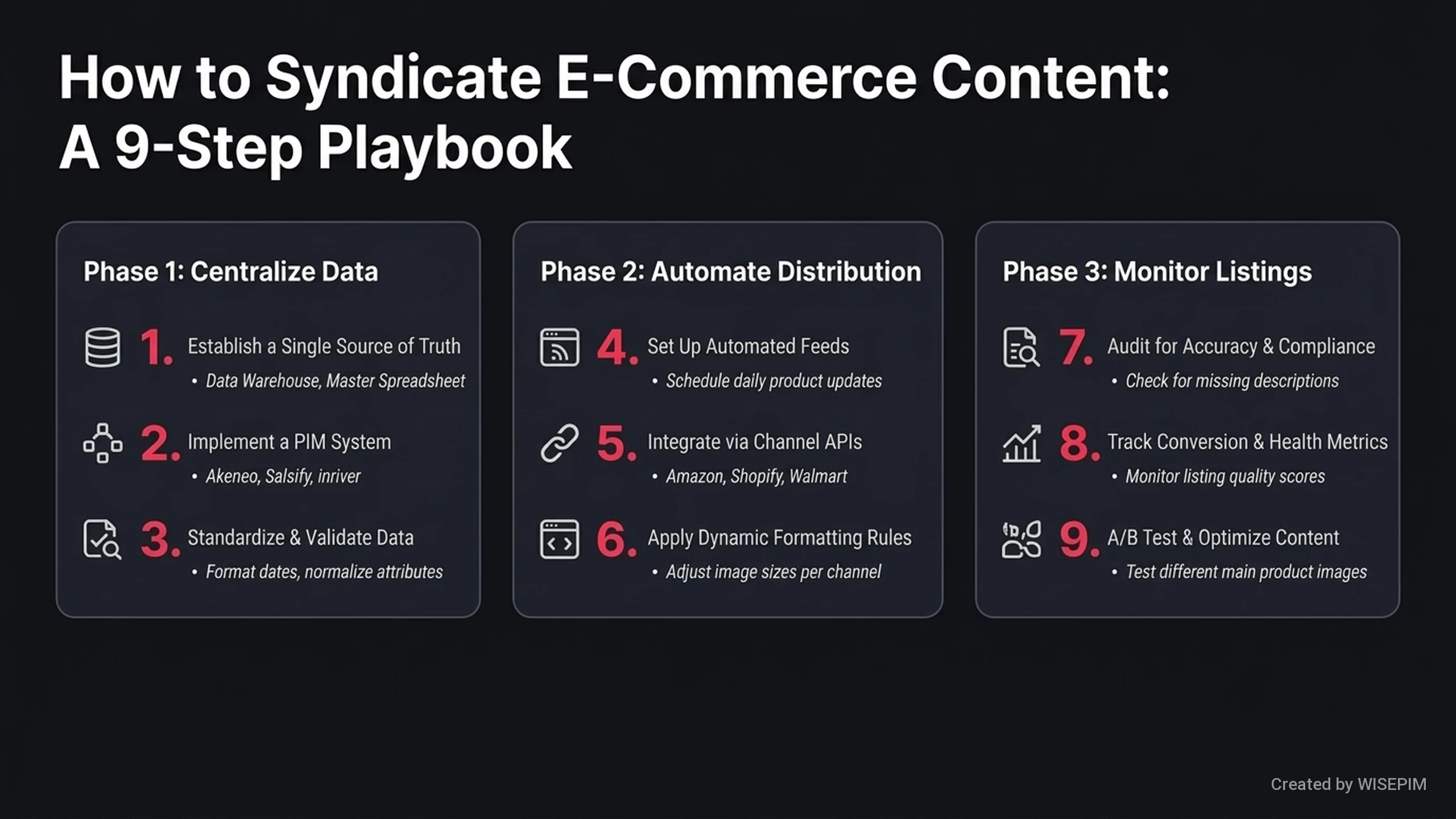 How to Syndicate E-Commerce Content:
A 9-Step Playbook

Phase 1: Centralize Data

1. Establish a Single Source of Truth
• Data Warehouse, Master Spreadsheet

2. Implement a PIM System
• Akeneo, Salsify, inriver

3. Standardize & Validate Data
• Format dates, normalize attributes

Phase 2: Automate Distribution

4. Set Up Automated Feeds
• Schedule daily product updates

5. Integrate via Channel APIs
• Amazon, Shopify, Walmart

6. Apply Dynamic Formatting Rules
• Adjust image sizes per channel

Phase 3: Monitor Listings

7. Audit for Accuracy & Compliance
• Check for missing descriptions

8. Track Conversion & Health Metrics
• Monitor listing quality scores

9. A/B Test & Optimize Content
• Test different main product images

Created by WISEPIM